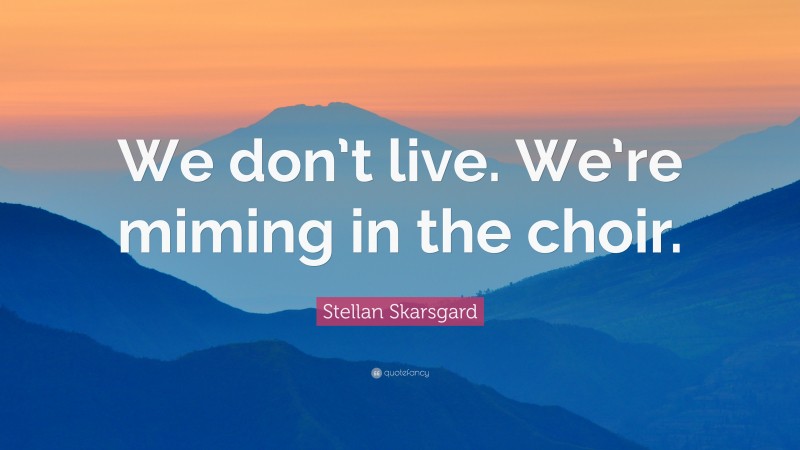 We don't live. We're miming in the choir.

Stellan Skarsgard

quotefancy